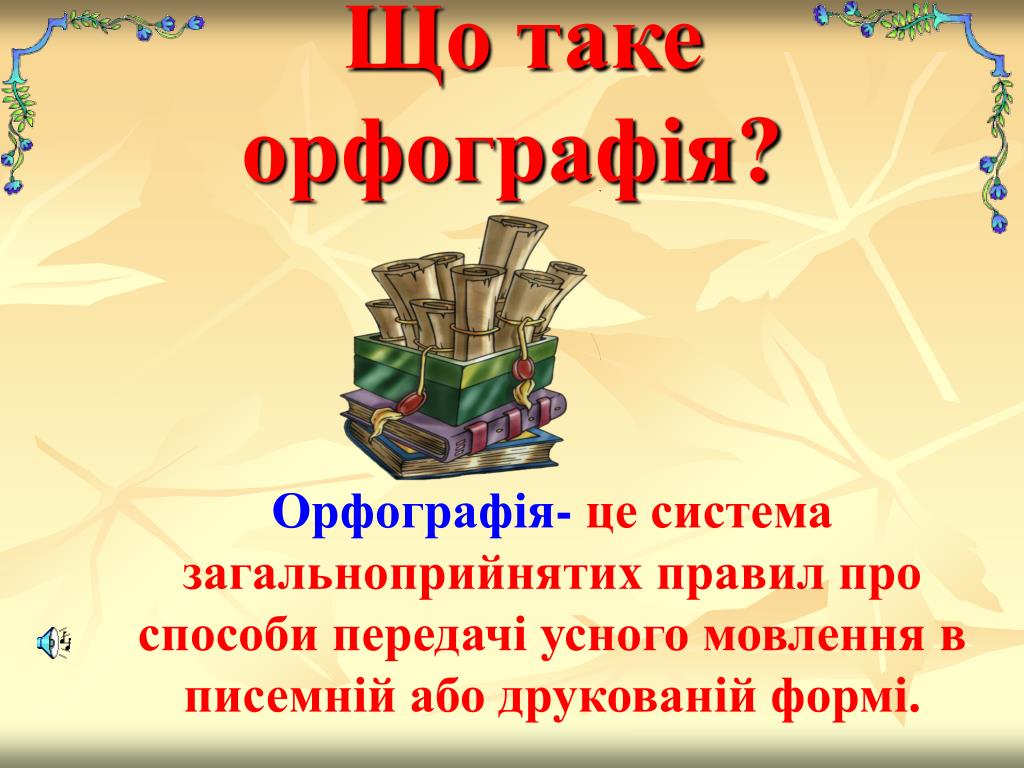 Що таке орфографія?

Орфографія- це система загальноприйнятих правил про способи передачі усного мовлення в писемній або друкованій формі.